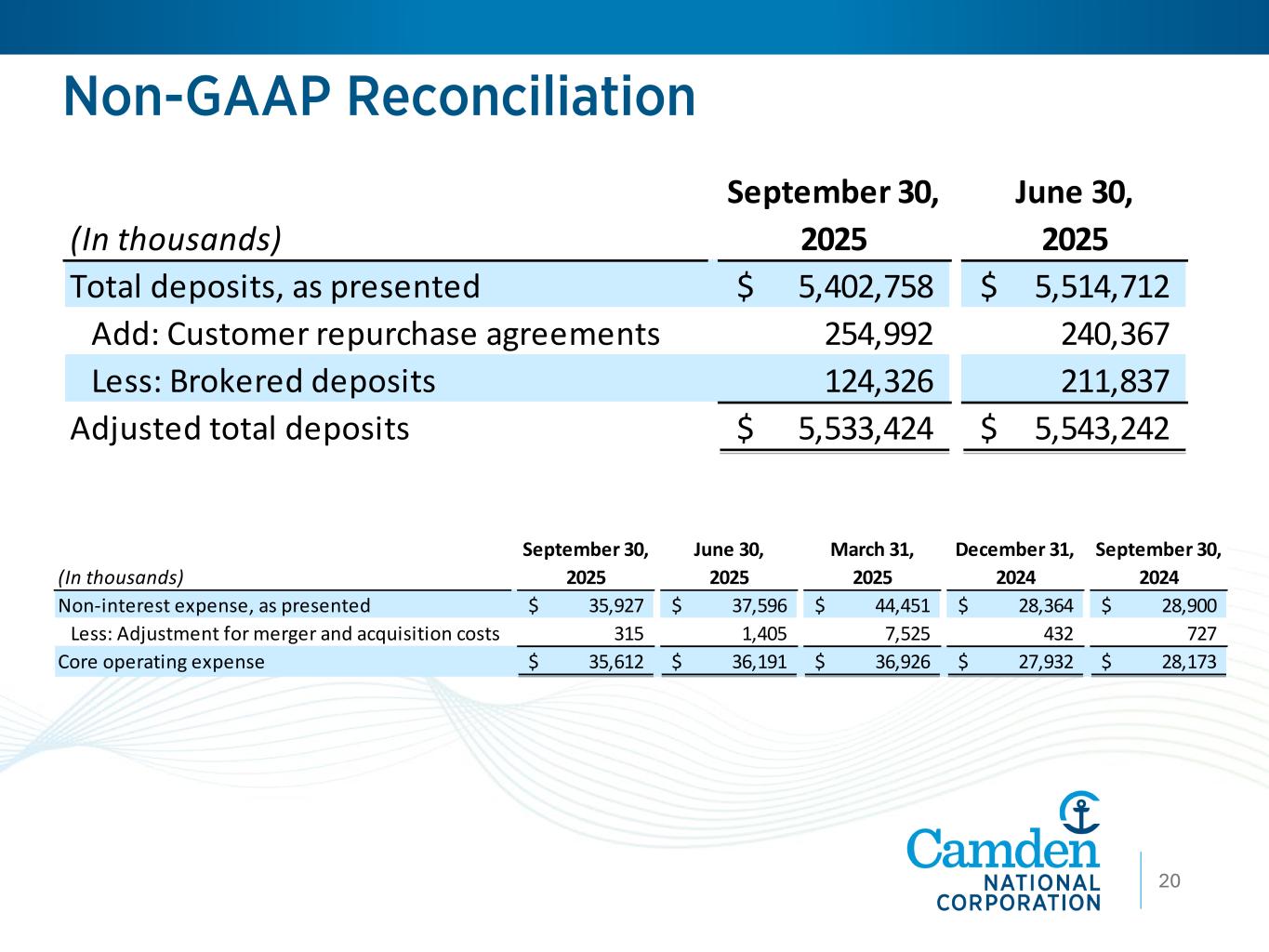 Non-GAAP Reconciliation

| (In thousands) | September 30, 2025 | June 30, 2025 |
|---|---|---|
| Total deposits, as presented | \$ 5,402,758 | \$ 5,514,712 |
| Add: Customer repurchase agreements | 254,992 | 240,367 |
| Less: Brokered deposits | 124,326 | 211,837 |
| Adjusted total deposits | \$ 5,533,424 | \$ 5,543,242 |

| (In thousands) | September 30, 2025 | June 30, 2025 | March 31, 2025 | December 31, 2024 | September 30, 2024 |
|---|---|---|---|---|---|
| Non-interest expense, as presented | \$ 35,927 | \$ 37,596 | \$ 44,451 | \$ 28,364 | \$ 28,900 |
| Less: Adjustment for merger and acquisition costs | 315 | 1,405 | 7,525 | 432 | 727 |
| Core operating expense | \$ 35,612 | \$ 36,191 | \$ 36,926 | \$ 27,932 | \$ 28,173 |

Camden NATIONAL CORPORATION

20